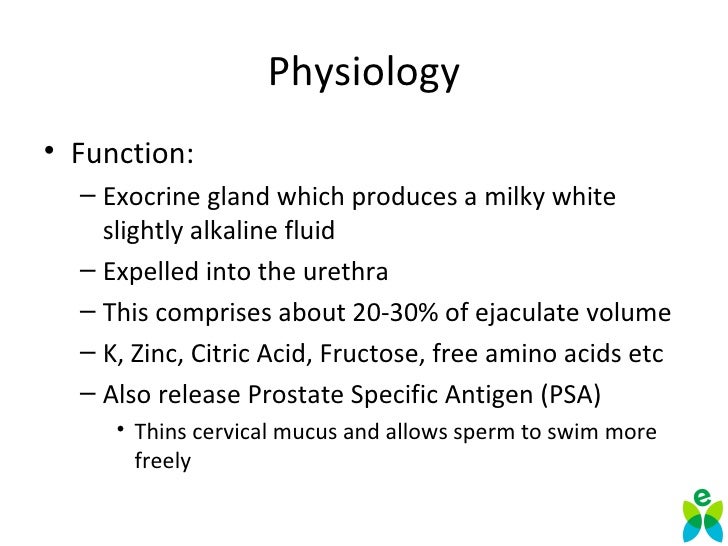 Physiology

• Function:
– Exocrine gland which produces a milky white slightly alkaline fluid
– Expelled into the urethra
– This comprises about 20-30% of ejaculate volume
– K, Zinc, Citric Acid, Fructose, free amino acids etc
– Also release Prostate Specific Antigen (PSA)
• Thins cervical mucus and allows sperm to swim more freely

e